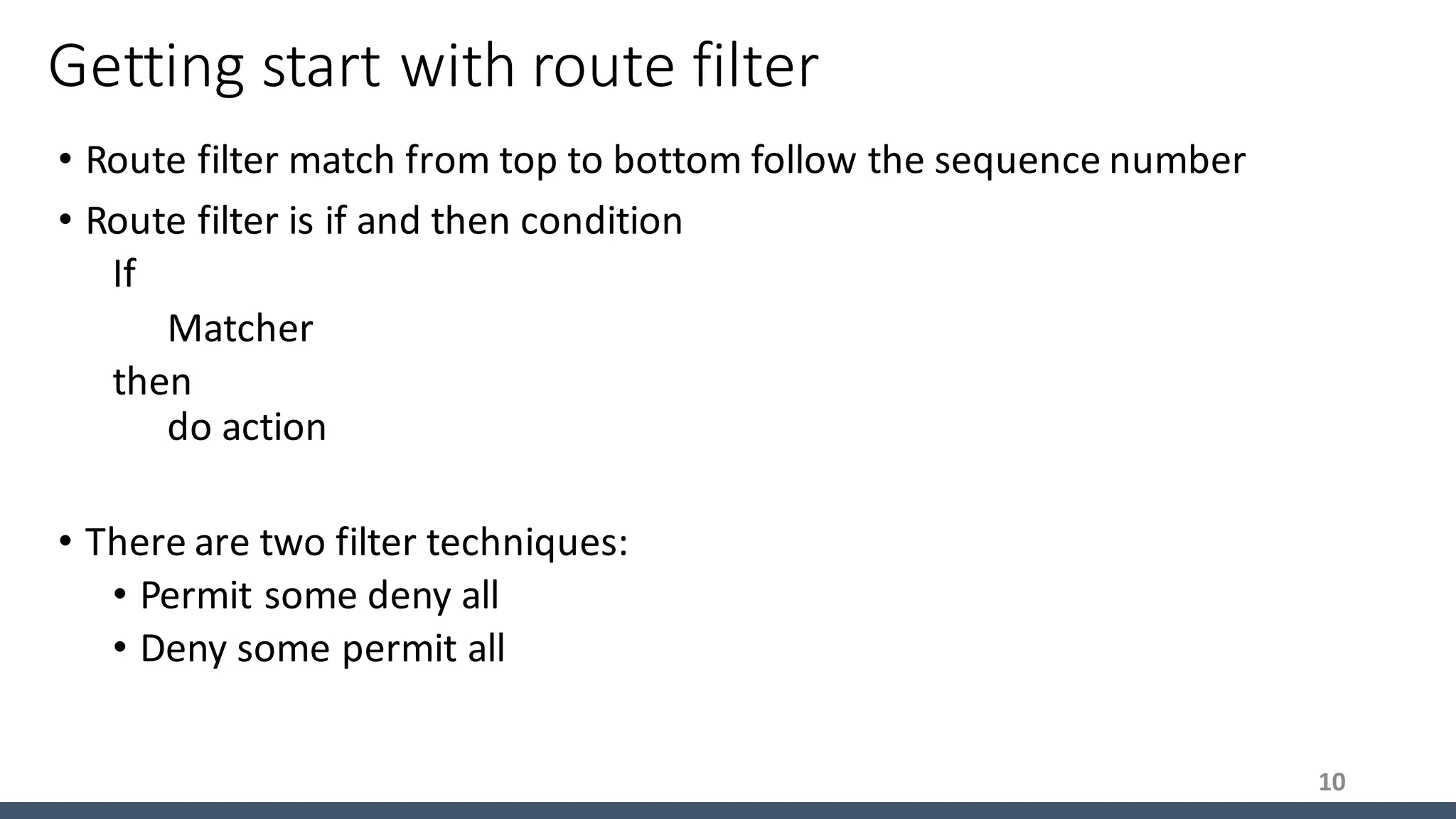 Getting start with route filter

• Route filter match from top to bottom follow the sequence number
• Route filter is if and then condition
If
Matcher
then
do action

• There are two filter techniques:
• Permit some deny all
• Deny some permit all

10